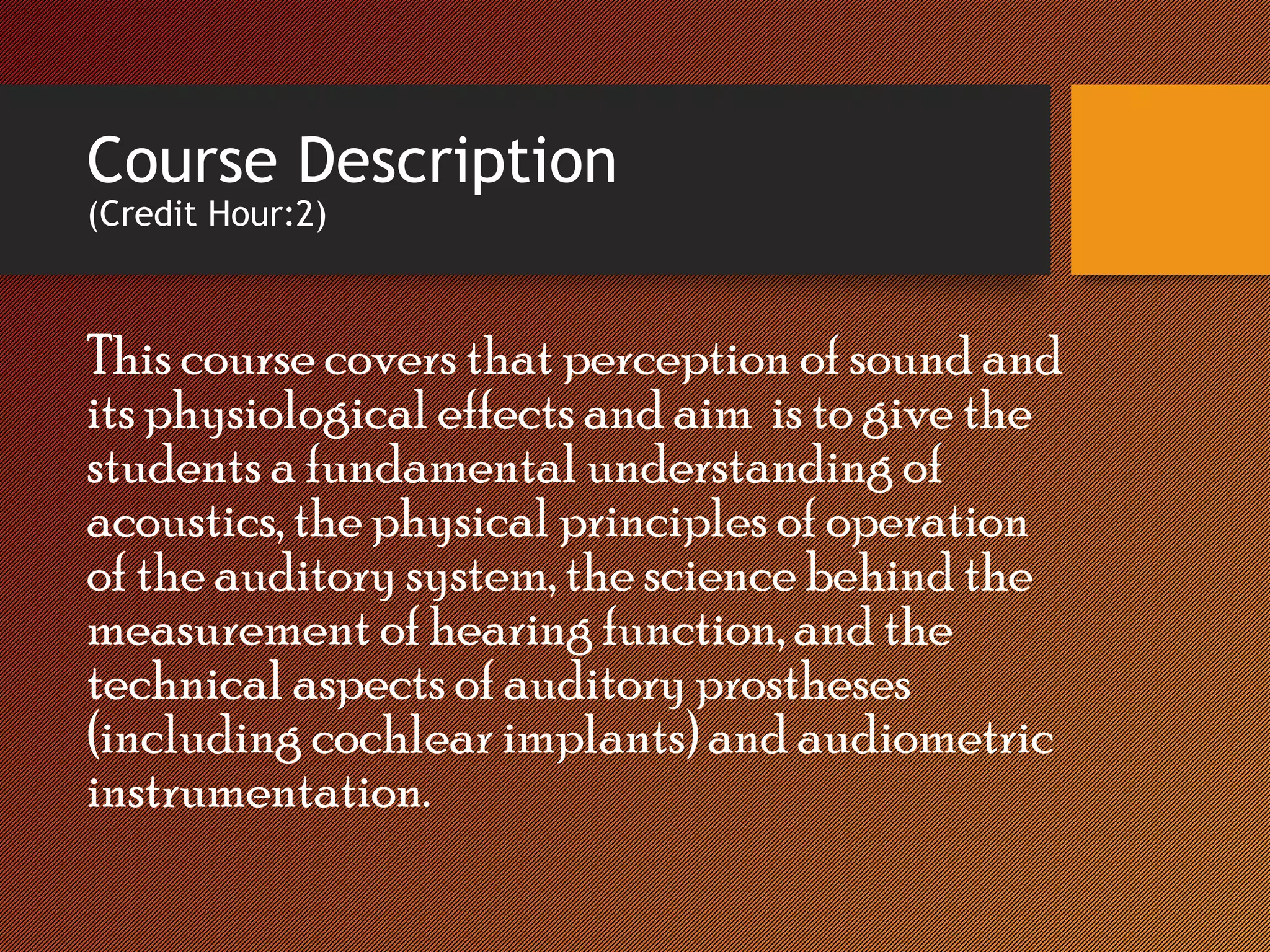 Course Description
(Credit Hour:2)

This course covers that perception of sound and its physiological effects and aim is to give the students a fundamental understanding of acoustics, the physical principles of operation of the auditory system, the science behind the measurement of hearing function, and the technical aspects of auditory prostheses (including cochlear implants) and audiometric instrumentation.